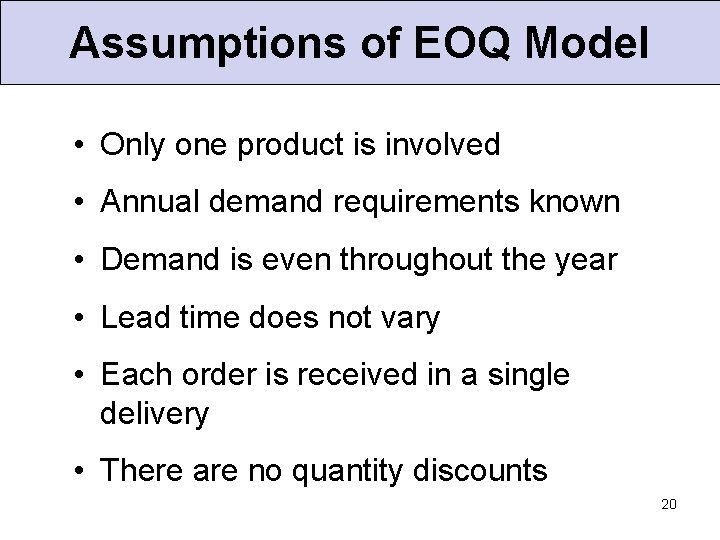 Assumptions of EOQ Model

• Only one product is involved
• Annual demand requirements known
• Demand is even throughout the year
• Lead time does not vary
• Each order is received in a single delivery
• There are no quantity discounts

20